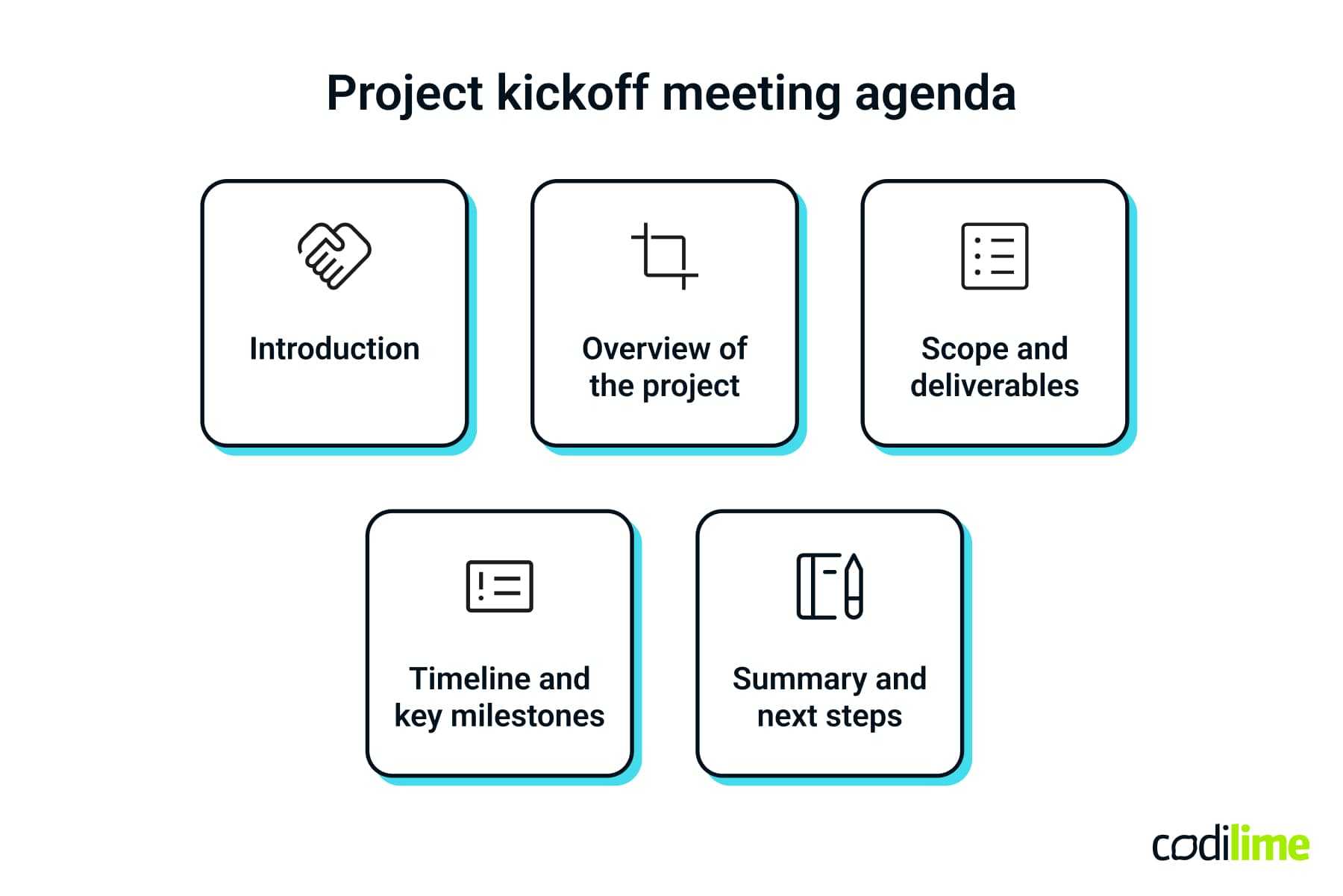 Project kickoff meeting agenda

Introduction

Overview of the project

Scope and deliverables

Timeline and key milestones

Summary and next steps

codilime